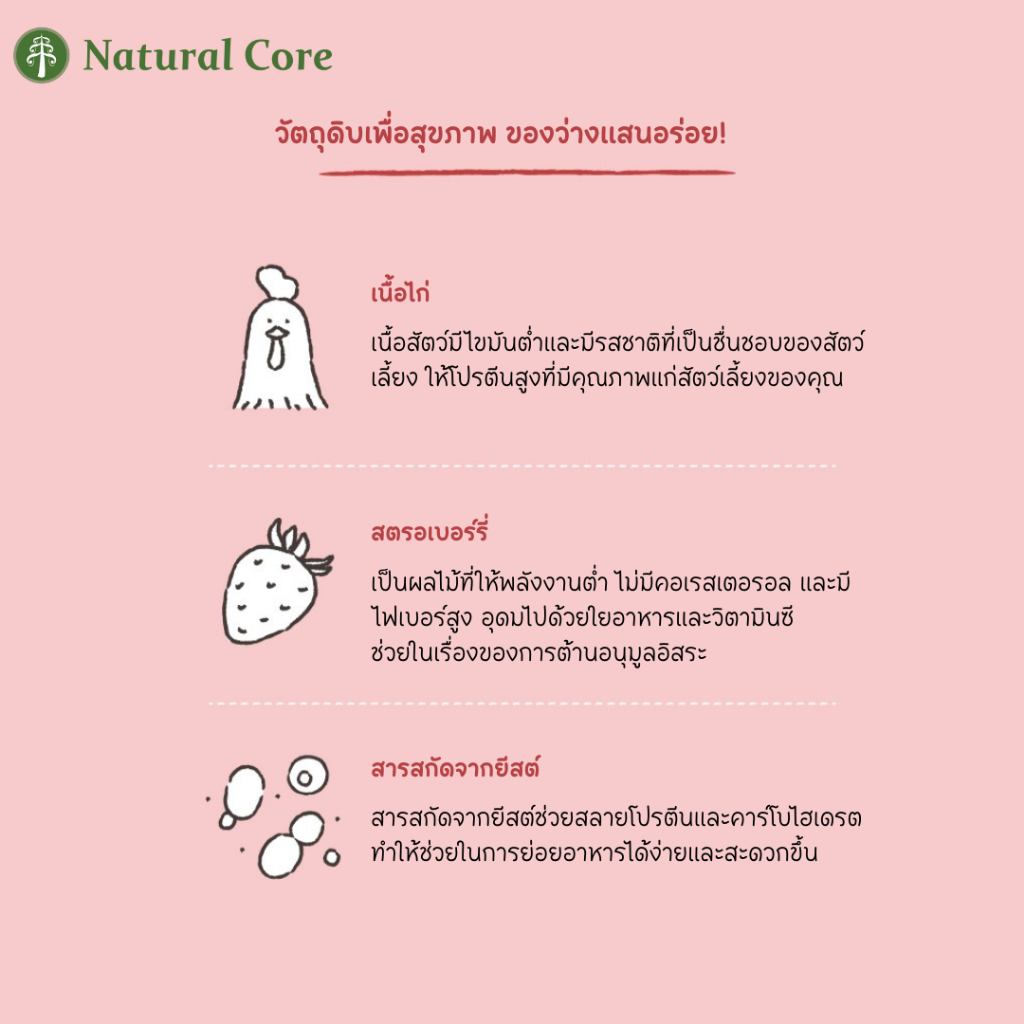 Natural Core

วัตถุดิบเพื่อสุขภาพ ของว่างแสนอร่อย!

เนื้อไก่

เนื้อสัตว์มีไขมันต่ำและมีรสชาติที่เป็นชื่นชอบของสัตว์เลี้ยง ให้โปรตีนสูงที่มีคุณภาพแก่สัตว์เลี้ยงของคุณ

สตรอเบอร์รี่

เป็นผลไม้ที่ให้พลังงานต่ำ ไม่มีคอเรสเตอรอล และมีไฟเบอร์สูง อุดมไปด้วยใยอาหารและวิตามินซี ช่วยในเรื่องของการต้านอนุมูลอิสระ

สารสกัดจากยีสต์

สารสกัดจากยีสต์ช่วยสลายโปรตีนและคาร์โบไฮเดรต ทำให้ช่วยในการย่อยอาหารได้ง่ายและสะดวกขึ้น